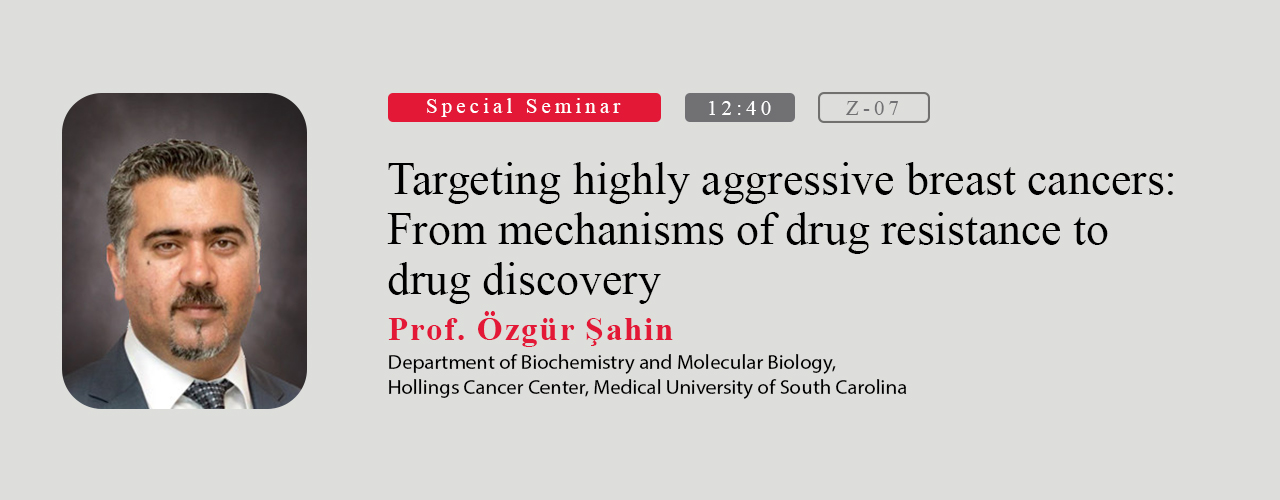 Special Seminar

12:40

Z-07

Targeting highly aggressive breast cancers: From mechanisms of drug resistance to drug discovery

Prof. Özgür Şahin

Department of Biochemistry and Molecular Biology, Hollings Cancer Center, Medical University of South Carolina